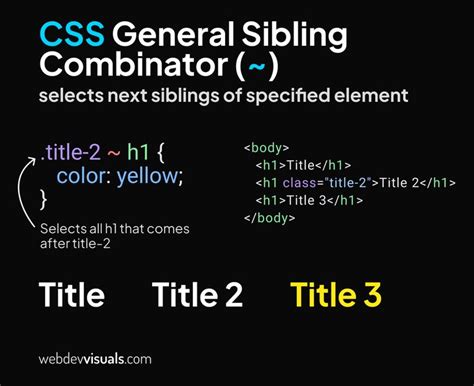 CSS General Sibling Combinator (~)
selects next siblings of specified element

.title-2 ~ h1 {
  color: yellow;
}

Selects all h1 that comes after title-2

<body>
  <h1>Title</h1>
  <h1 class="title-2">Title 2</h1>
  <h1>Title 3</h1>
</body>

Title Title 2 Title 3

webdevvisuals.com